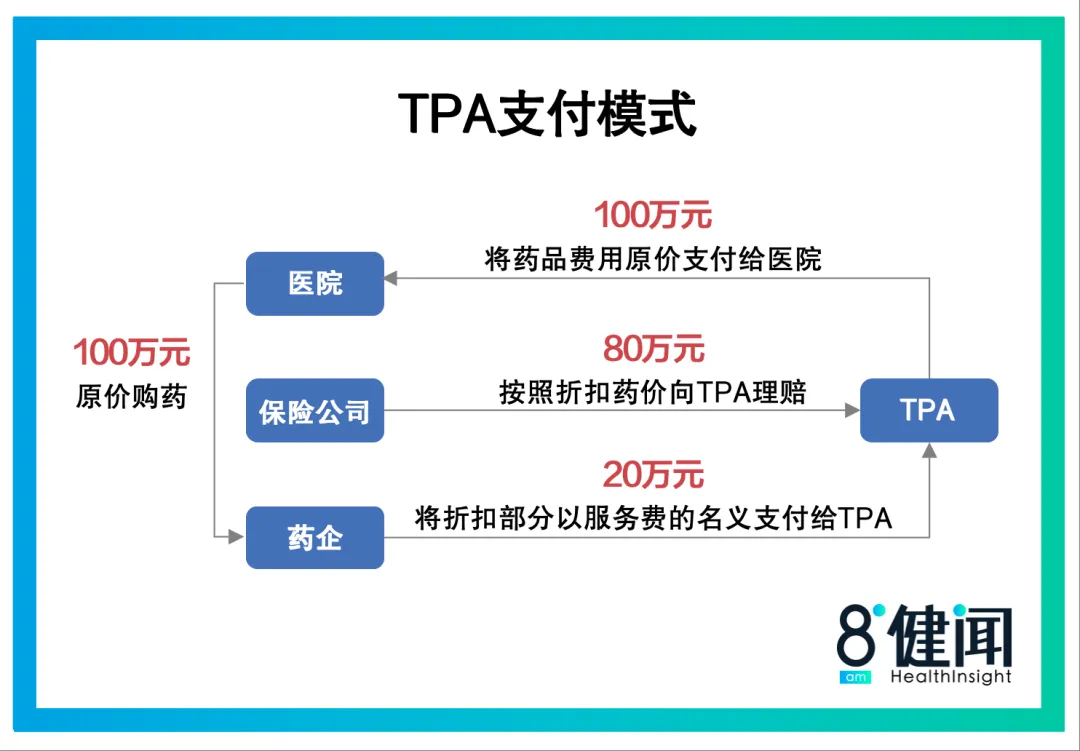 TPA支付模式

100万元
将药品费用原价支付给医院

医院

100万元
原价购药

80万元
按照折扣药价向TPA理赔

保险公司

TPA

20万元
将折扣部分以服务费的名义支付给TPA

药企

8 am 健闻
HealthInsight